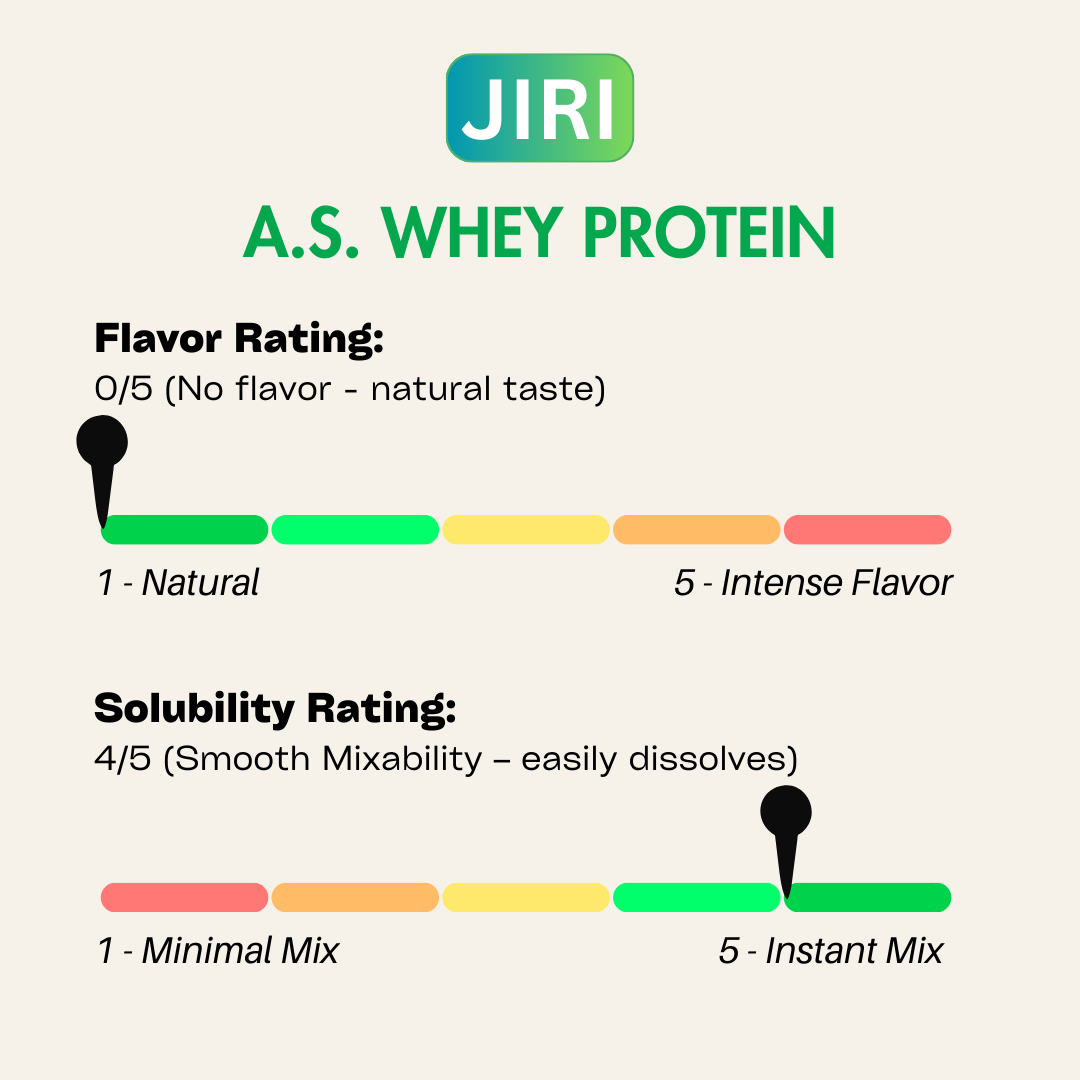 JIRI

A.S. WHEY PROTEIN

Flavor Rating:
0/5 (No flavor - natural taste)

1 - Natural

5 - Intense Flavor

Solubility Rating:
4/5 (Smooth Mixability – easily dissolves)

1 - Minimal Mix

5 - Instant Mix